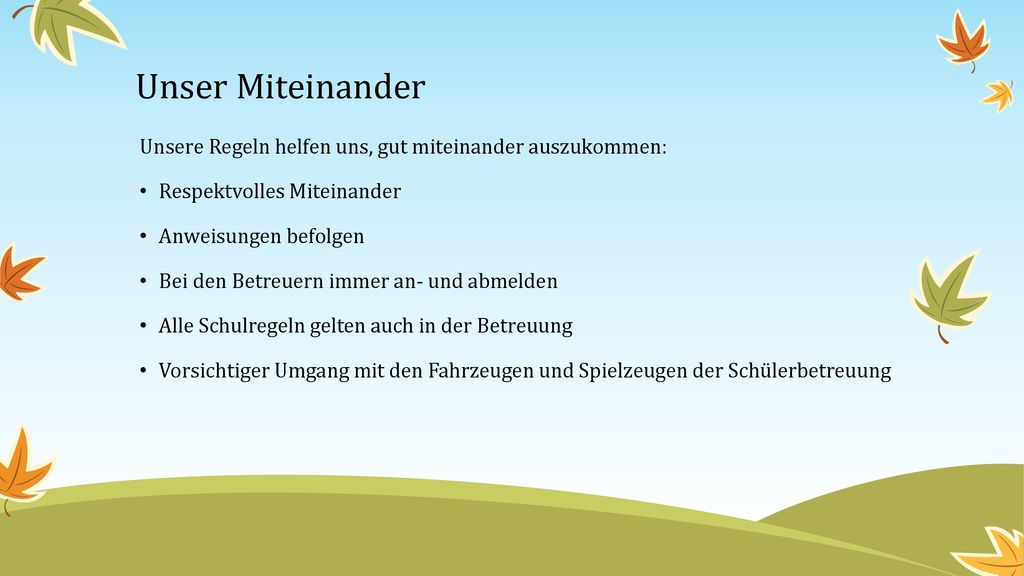 Unser Miteinander

Unsere Regeln helfen uns, gut miteinander auszukommen:

• Respektvolles Miteinander

• Anweisungen befolgen

• Bei den Betreuern immer an- und abmelden

• Alle Schulregeln gelten auch in der Betreuung

• Vorsichtiger Umgang mit den Fahrzeugen und Spielzeugen der Schülerbetreuung